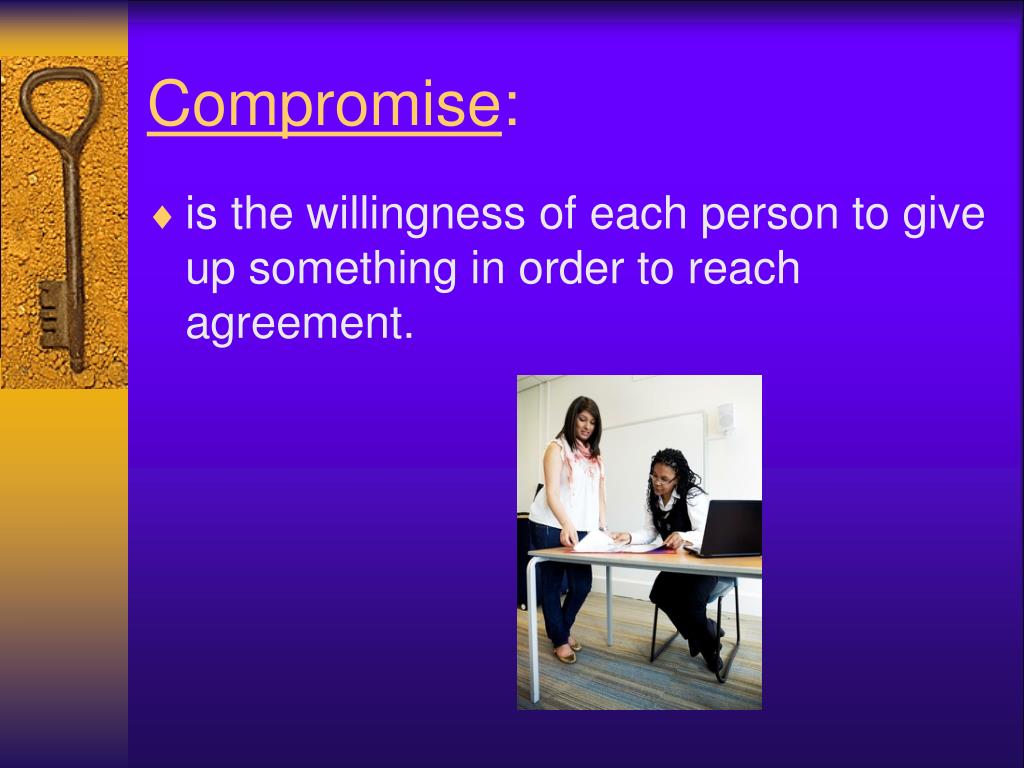 Compromise:

♦ is the willingness of each person to give up something in order to reach agreement.